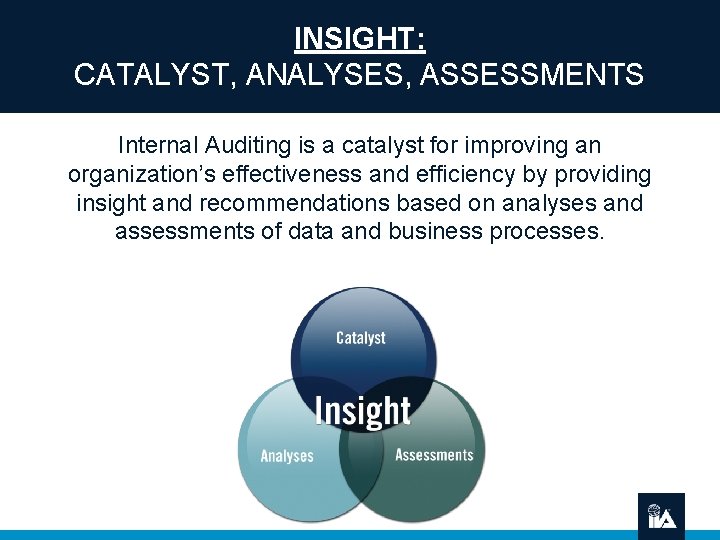 INSIGHT:
CATALYST, ANALYSES, ASSESSMENTS

Internal Auditing is a catalyst for improving an organization's effectiveness and efficiency by providing insight and recommendations based on analyses and assessments of data and business processes.

Catalyst
Insight
Analyses
Assessments

IIA